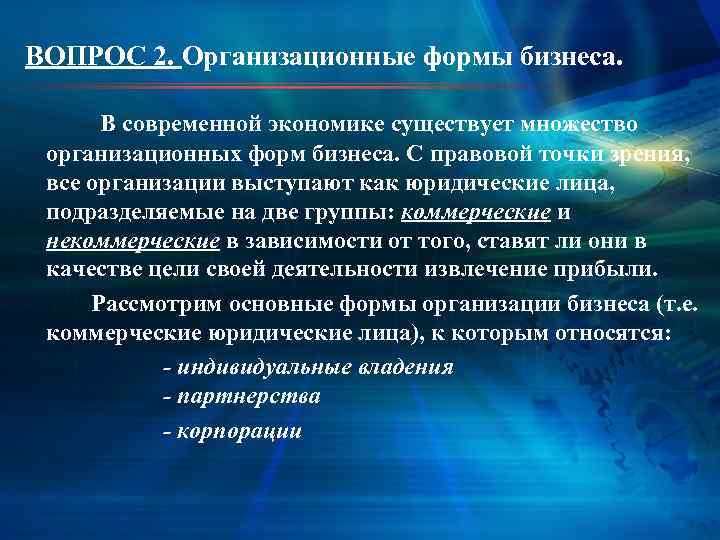 ВОПРОС 2. Организационные формы бизнеса.

В современной экономике существует множество организационных форм бизнеса. С правовой точки зрения, все организации выступают как юридические лица, подразделяемые на две группы: коммерческие и некоммерческие в зависимости от того, ставят ли они в качестве цели своей деятельности извлечение прибыли.

Рассмотрим основные формы организации бизнеса (т.е. коммерческие юридические лица), к которым относятся:

- индивидуальные владения
- партнерства
- корпорации